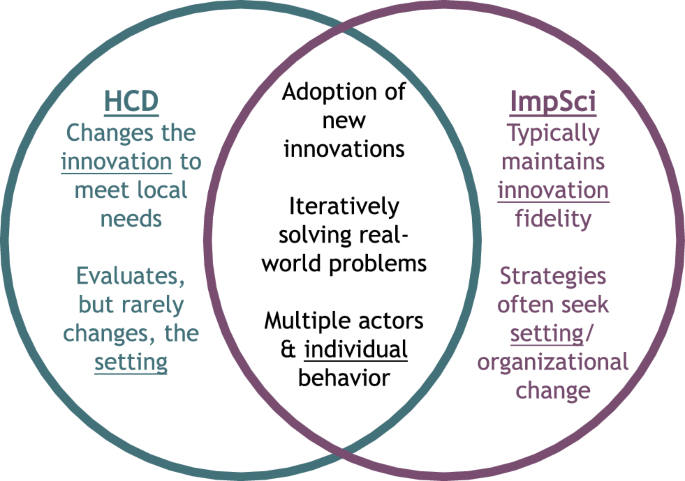 HCD
Changes the innovation to meet local needs

Evaluates, but rarely changes, the setting

Adoption of new innovations

Iteratively solving real-world problems

Multiple actors & individual behavior

ImpSci
Typically maintains innovation fidelity

Strategies often seek setting/ organizational change